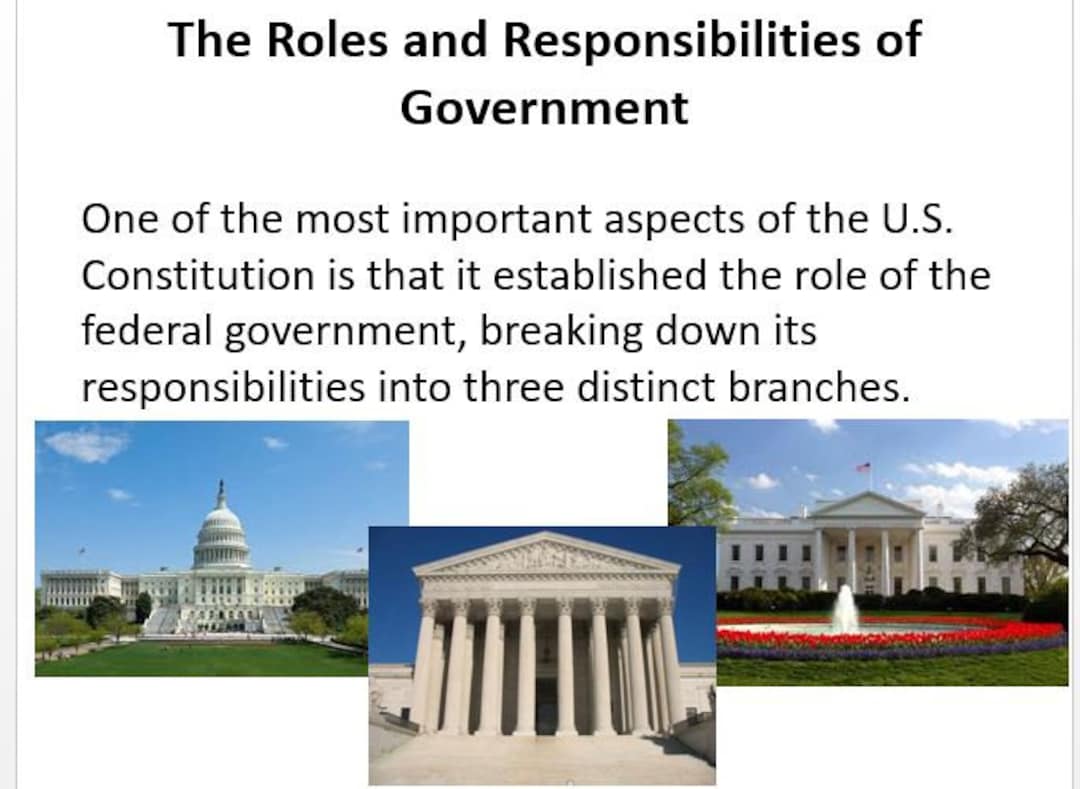 The Roles and Responsibilities of Government

One of the most important aspects of the U.S. Constitution is that it established the role of the federal government, breaking down its responsibilities into three distinct branches.